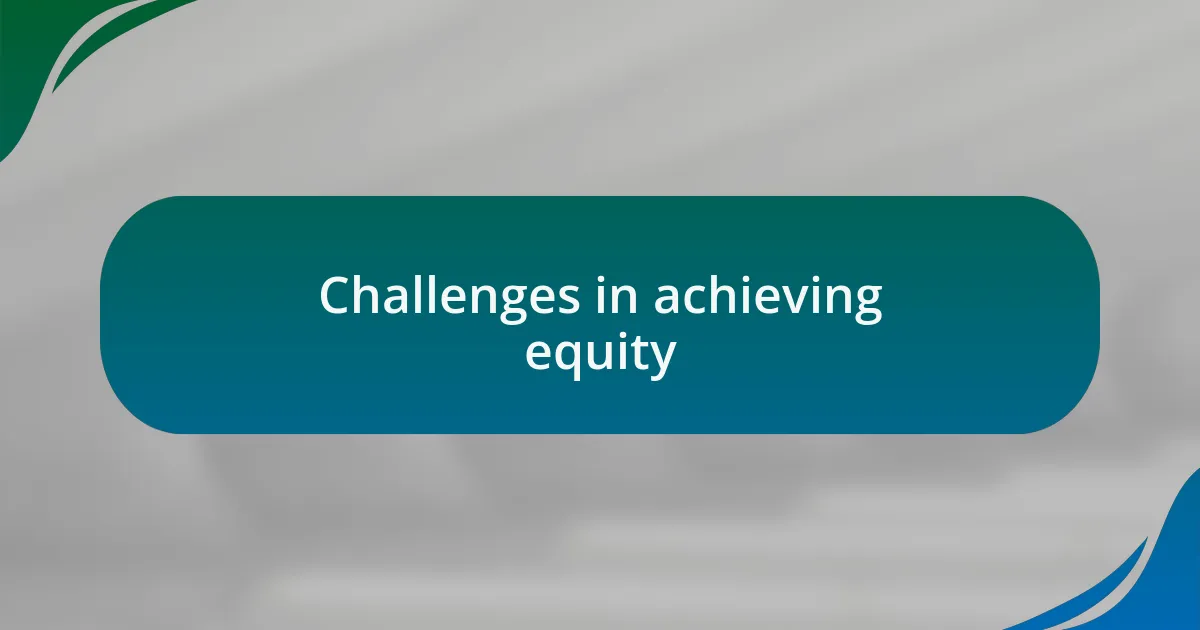 Challenges in achieving equity